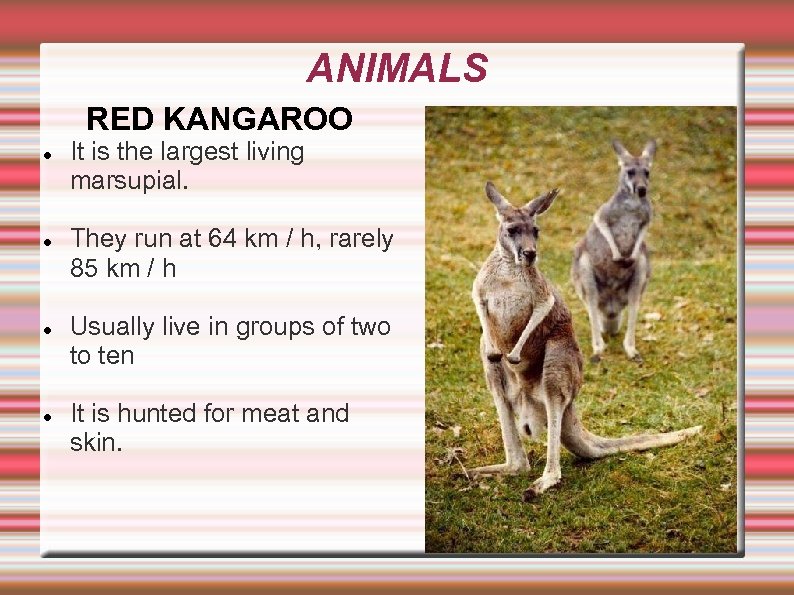 ANIMALS

RED KANGAROO

- It is the largest living marsupial.

- They run at 64 km / h, rarely 85 km / h

- Usually live in groups of two to ten

- It is hunted for meat and skin.